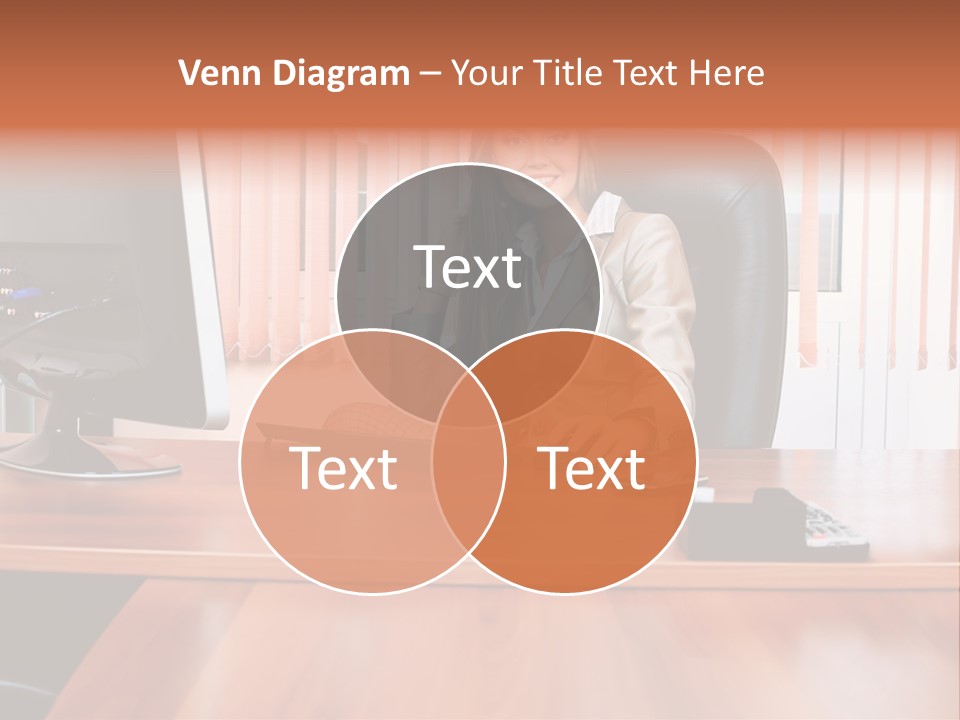 Venn Diagram – Your Title Text Here

Text

Text

Text